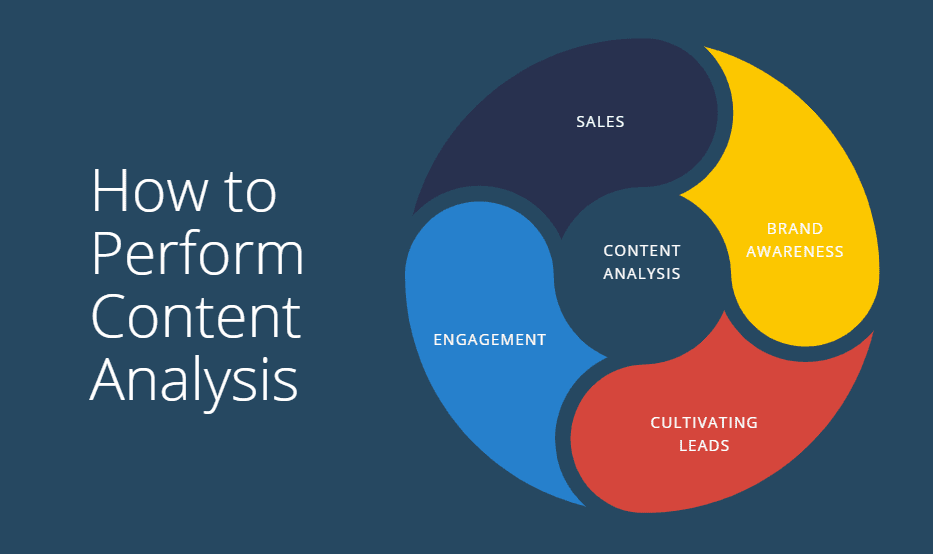 How to Perform Content Analysis

SALES

BRAND AWARENESS

CONTENT ANALYSIS

ENGAGEMENT

CULTIVATING LEADS